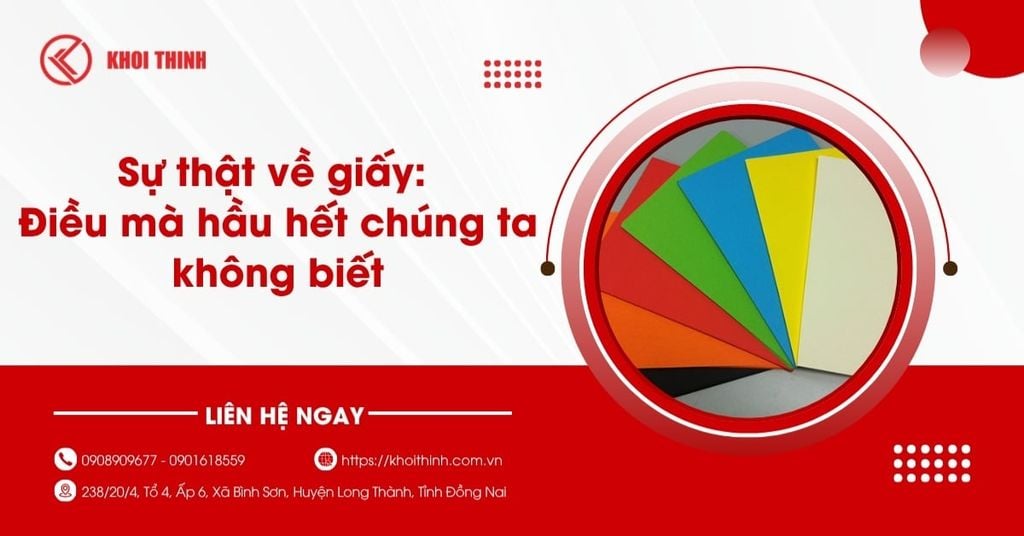 KHOI THINH

Sự thật về giấy:
Điều mà hầu hết chúng ta không biết

LIÊN HỆ NGAY

0908909677 - 0901618559

https://khoithinh.com.vn

238/20/4, Tổ 4, Ấp 6, Xã Bình Sơn, Huyện Long Thành, Tỉnh Đồng Nai